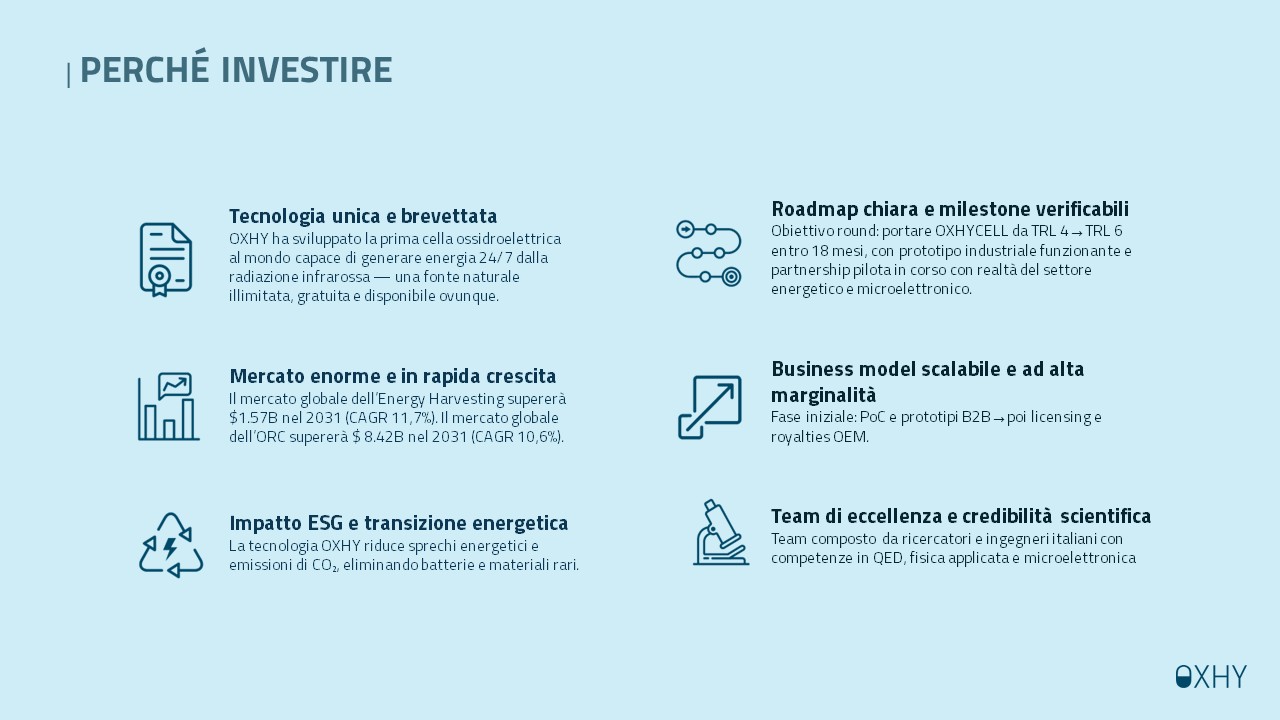 | PERCHÉ INVESTIRE

Tecnologia unica e brevettata
OXHY ha sviluppato la prima cella ossidroelettrica al mondo capace di generare energia 24/7 dalla radiazione infrarossa — una fonte naturale illimitata, gratuita e disponibile ovunque.

Mercato enorme e in rapida crescita
Il mercato globale dell'Energy Harvesting supererà \$1.57B nel 2031 (CAGR 11,7%). Il mercato globale dell'ORC supererà \$ 8.42B nel 2031 (CAGR 10,6%).

Impatto ESG e transizione energetica
La tecnologia OXHY riduce sprechi energetici e emissioni di $CO_2$, eliminando batterie e materiali rari.

Roadmap chiara e milestone verificabili
Obiettivo round: portare OXHYCELL da TRL 4 → TRL 6 entro 18 mesi, con prototipo industriale funzionante e partnership pilota in corso con realtà del settore energetico e microelettronico.

Business model scalabile e ad alta marginalità
Fase iniziale: PoC e prototipi B2B → poi licensing e royalties OEM.

Team di eccellenza e credibilità scientifica
Team composto da ricercatori e ingegneri italiani con competenze in QED, fisica applicata e microelettronica

OXHY